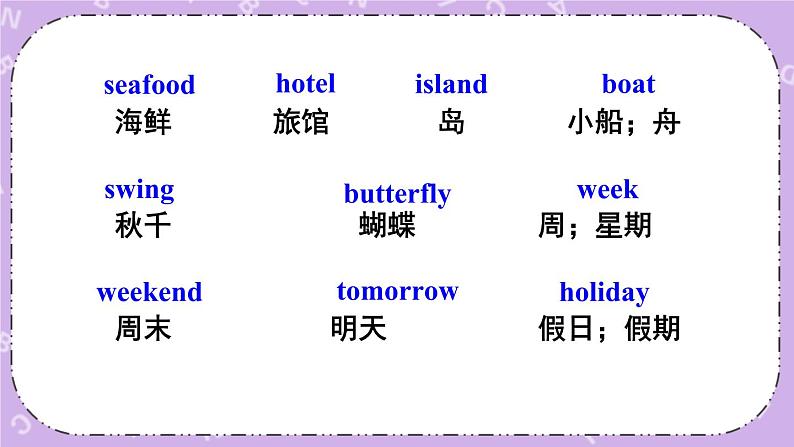 seafood
海鲜

hotel
旅馆

island
岛

boat
小船；舟

swing
秋千

butterfly
蝴蝶

week
周；星期

weekend
周末

tomorrow
明天

holiday
假日；假期